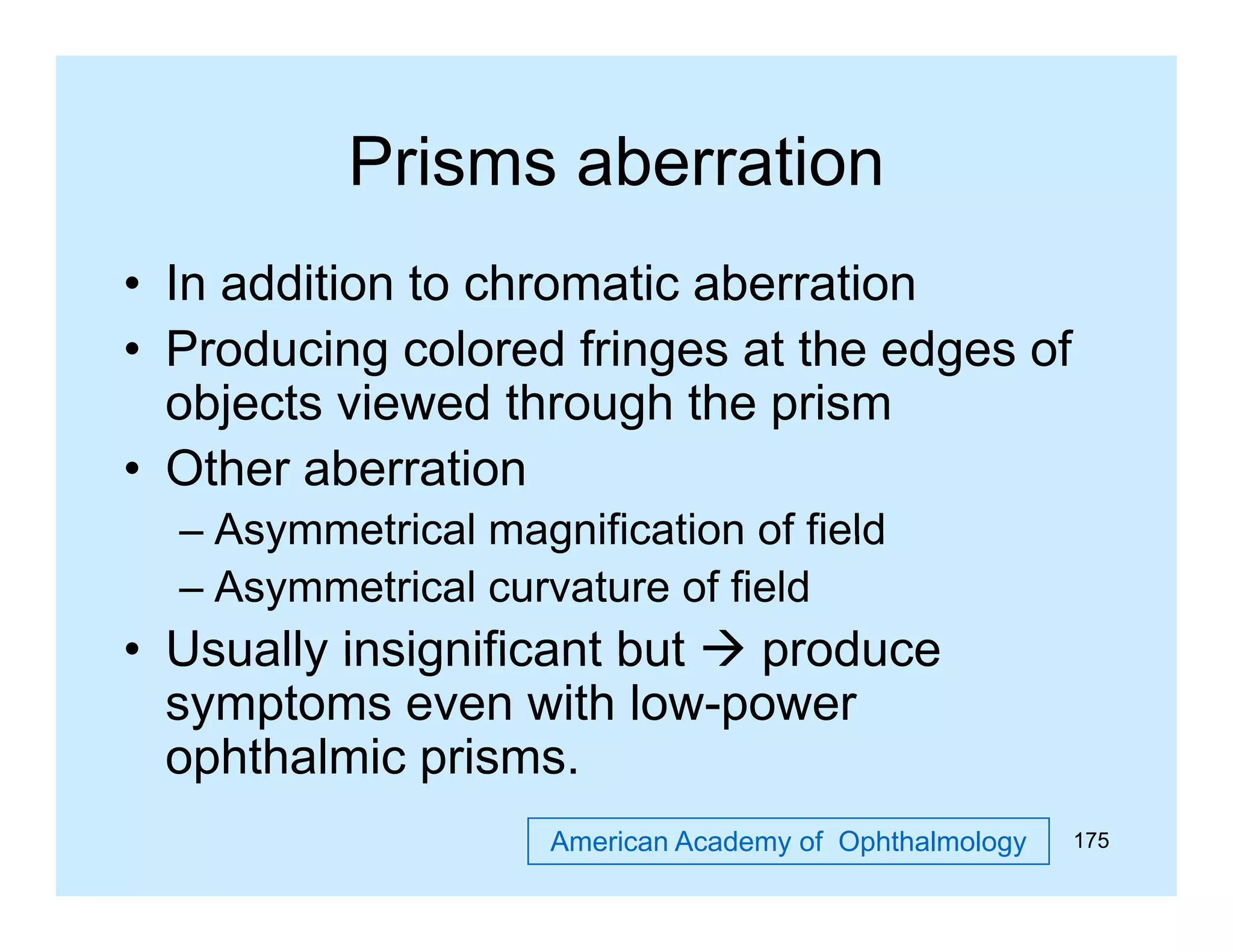 Prisms aberration

• In addition to chromatic aberration
• Producing colored fringes at the edges of objects viewed through the prism
• Other aberration
– Asymmetrical magnification of field
– Asymmetrical curvature of field
• Usually insignificant but → produce symptoms even with low-power ophthalmic prisms.

American Academy of Ophthalmology

175